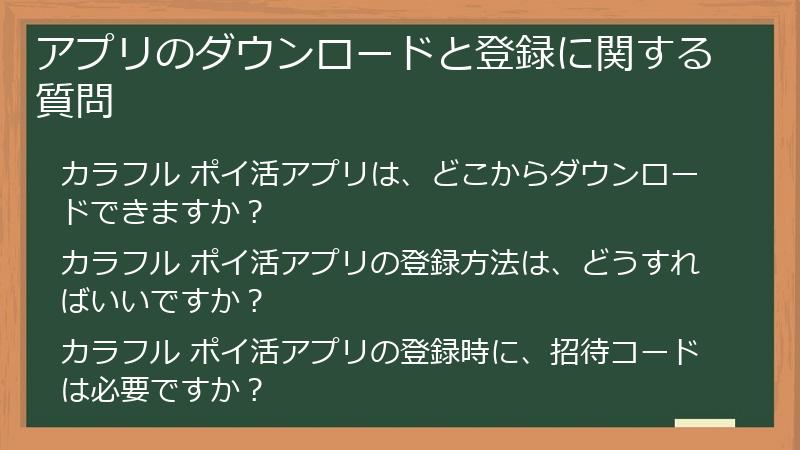 アプリのダウンロードと登録に関する質問

カラフル ポイ活アプリは、どこからダウンロードできますか？

カラフル ポイ活アプリの登録方法は、どうすればいいですか？

カラフル ポイ活アプリの登録時に、招待コードは必要ですか？